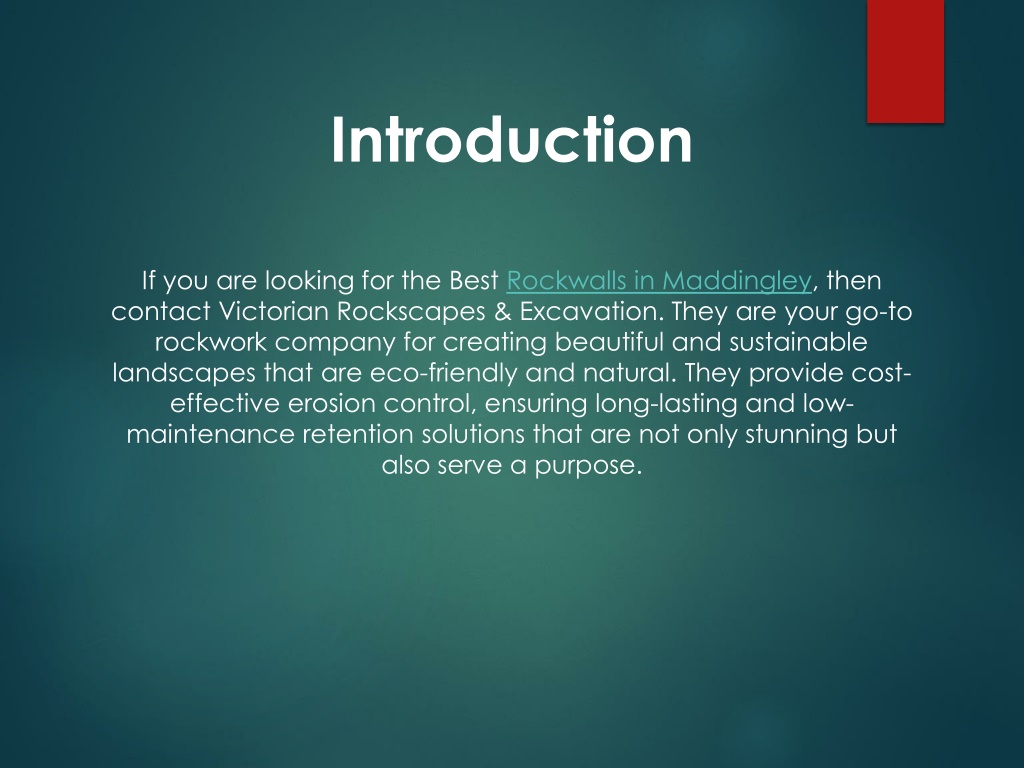 Introduction

If you are looking for the Best Rockwalls in Maddingley, then contact Victorian Rockscapes & Excavation. They are your go-to rockwork company for creating beautiful and sustainable landscapes that are eco-friendly and natural. They provide cost-effective erosion control, ensuring long-lasting and low-maintenance retention solutions that are not only stunning but also serve a purpose.